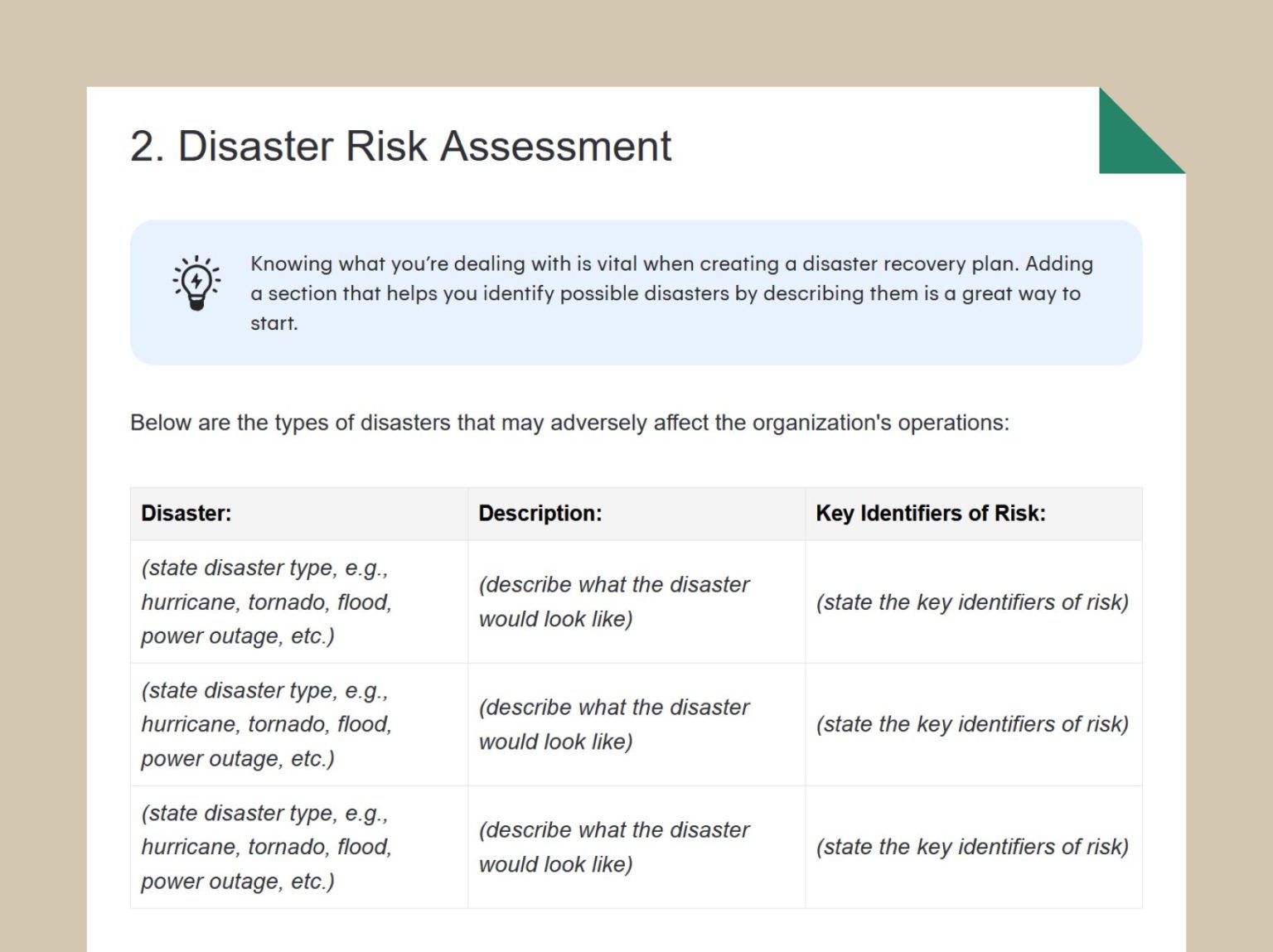 2. Disaster Risk Assessment

Knowing what you're dealing with is vital when creating a disaster recovery plan. Adding a section that helps you identify possible disasters by describing them is a great way to start.

Below are the types of disasters that may adversely affect the organization's operations:

| Disaster: | Description: | Key Identifiers of Risk: |
|---|---|---|
| (state disaster type, e.g., hurricane, tornado, flood, power outage, etc.) | (describe what the disaster would look like) | (state the key identifiers of risk) |
| (state disaster type, e.g., hurricane, tornado, flood, power outage, etc.) | (describe what the disaster would look like) | (state the key identifiers of risk) |
| (state disaster type, e.g., hurricane, tornado, flood, power outage, etc.) | (describe what the disaster would look like) | (state the key identifiers of risk) |